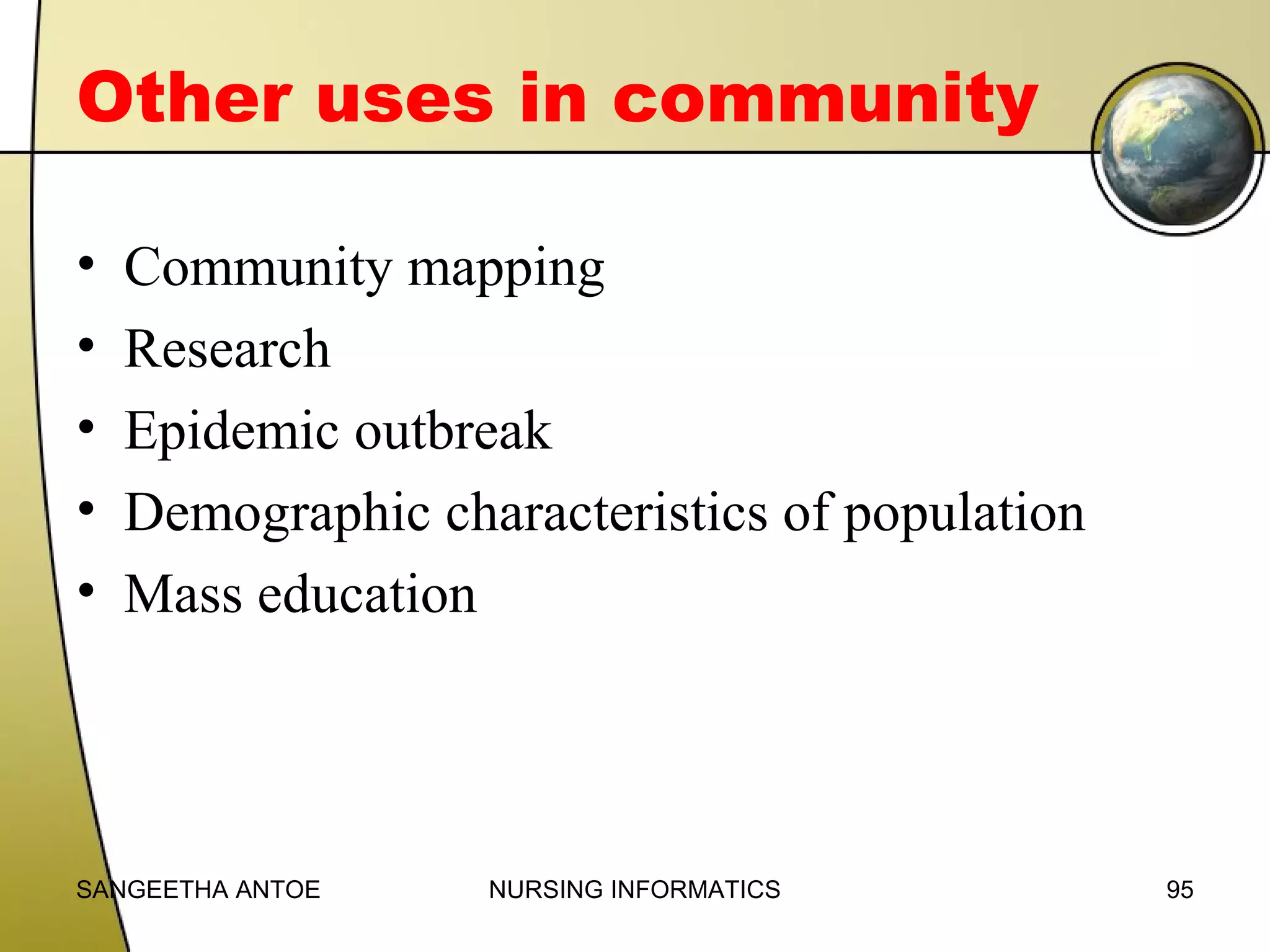 Other uses in community

• Community mapping
• Research
• Epidemic outbreak
• Demographic characteristics of population
• Mass education

SANGEETHA ANTOE NURSING INFORMATICS 95